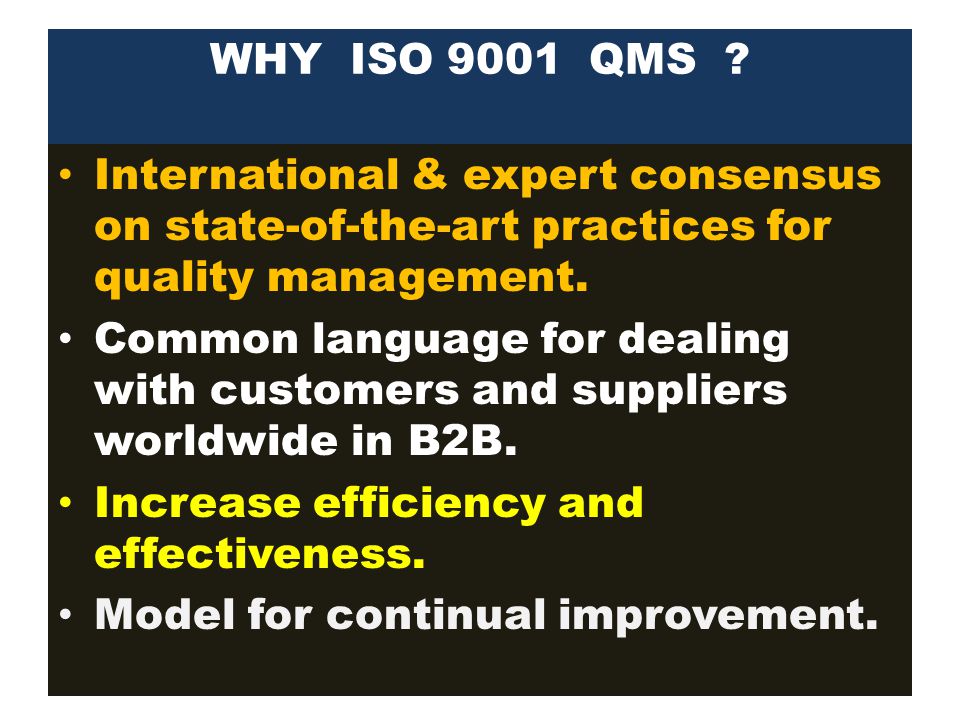 WHY ISO 9001 QMS ?

• International & expert consensus on state-of-the-art practices for quality management.
• Common language for dealing with customers and suppliers worldwide in B2B.
• Increase efficiency and effectiveness.
• Model for continual improvement.